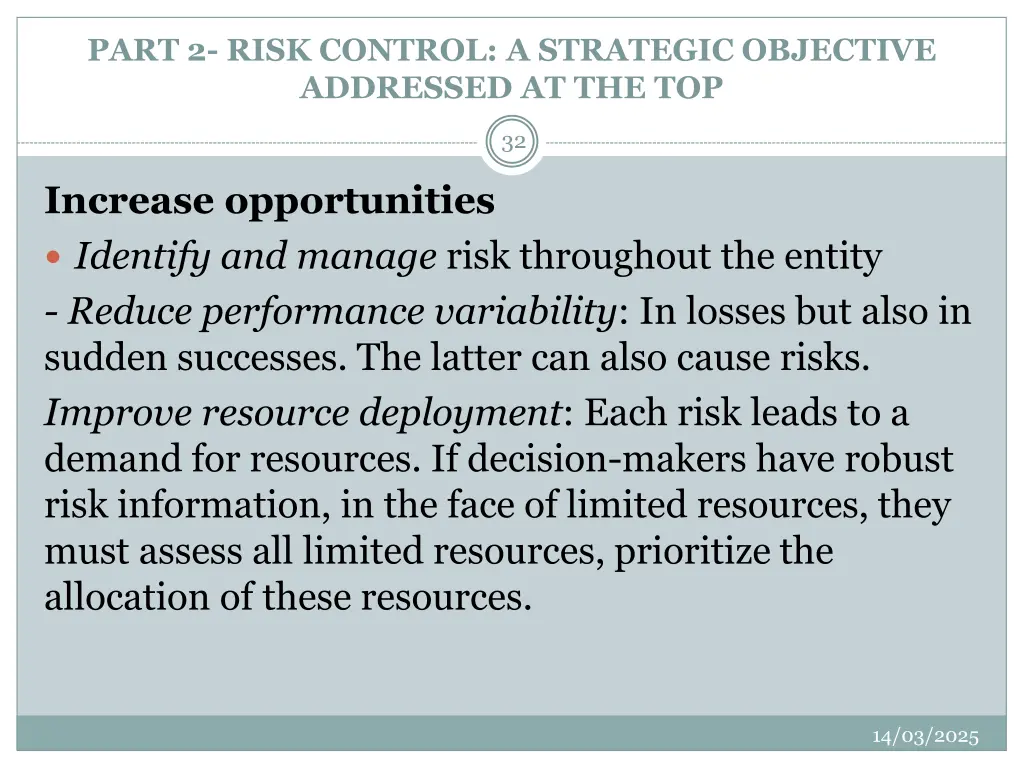 PART 2- RISK CONTROL: A STRATEGIC OBJECTIVE ADDRESSED AT THE TOP

32

Increase opportunities

Identify and manage risk throughout the entity

- Reduce performance variability: In losses but also in sudden successes. The latter can also cause risks.

Improve resource deployment: Each risk leads to a demand for resources. If decision-makers have robust risk information, in the face of limited resources, they must assess all limited resources, prioritize the allocation of these resources.

14/03/2025